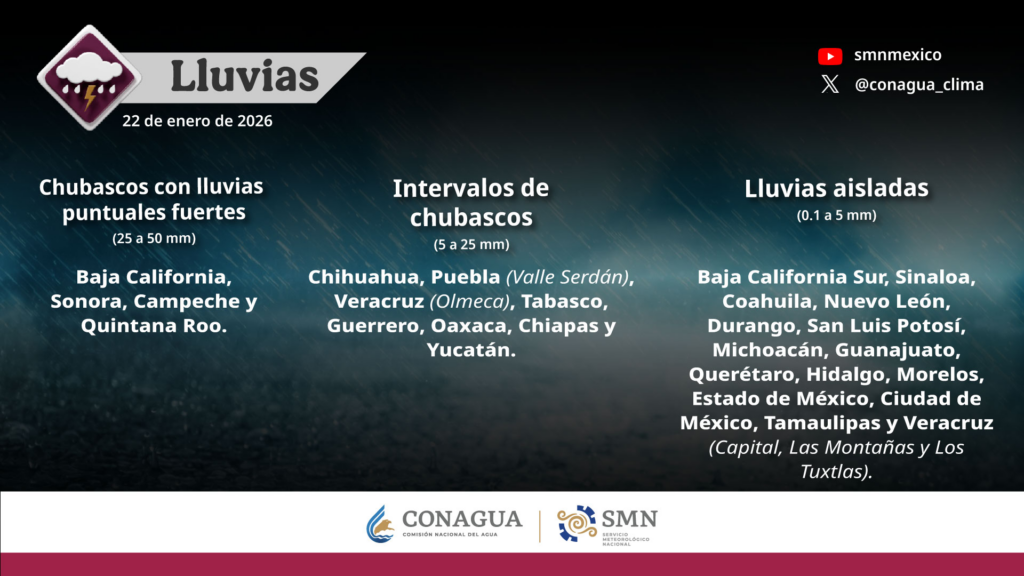 Lluvias
22 de enero de 2026

smnmexico
@conagua_clima

Chubascos con lluvias puntuales fuertes
(25 a 50 mm)

Baja California, Sonora, Campeche y Quintana Roo.

Intervalos de chubascos
(5 a 25 mm)

Chihuahua, Puebla (Valle Serdán), Veracruz (Olmeca), Tabasco, Guerrero, Oaxaca, Chiapas y Yucatán.

Lluvias aisladas
(0.1 a 5 mm)

Baja California Sur, Sinaloa, Coahuila, Nuevo León, Durango, San Luis Potosí, Michoacán, Guanajuato, Querétaro, Hidalgo, Morelos, Estado de México, Ciudad de México, Tamaulipas y Veracruz (Capital, Las Montañas y Los Tuxtlas).

CONAGUA
COMISIÓN NACIONAL DEL AGUA
SMN
SERVICIO METEOROLÓGICO NACIONAL